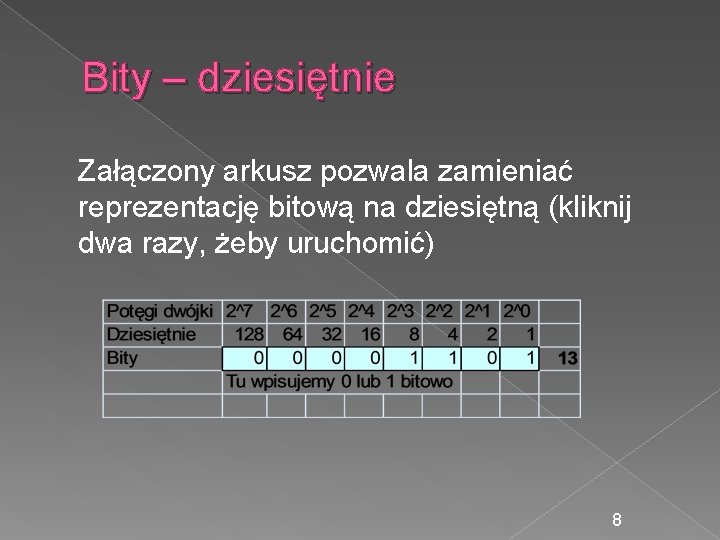 Bity – dziesiętnie

Załączony arkusz pozwala zamieniać reprezentację bitową na dziesiętną (kliknij dwa razy, żeby uruchomić)

| Potęgi dwójki | 2^7 | 2^6 | 2^5 | 2^4 | 2^3 | 2^2 | 2^1 | 2^0 | |
|---|---|---|---|---|---|---|---|---|---|
| Dziesiętnie | 128 | 64 | 32 | 16 | 8 | 4 | 2 | 1 | |
| Bity | 0 | 0 | 0 | 0 | 1 | 1 | 0 | 1 | 13 |
| | Tu wpisujemy 0 lub 1 bitowo | | | | | | | | |
| | | | | | | | | | |

8